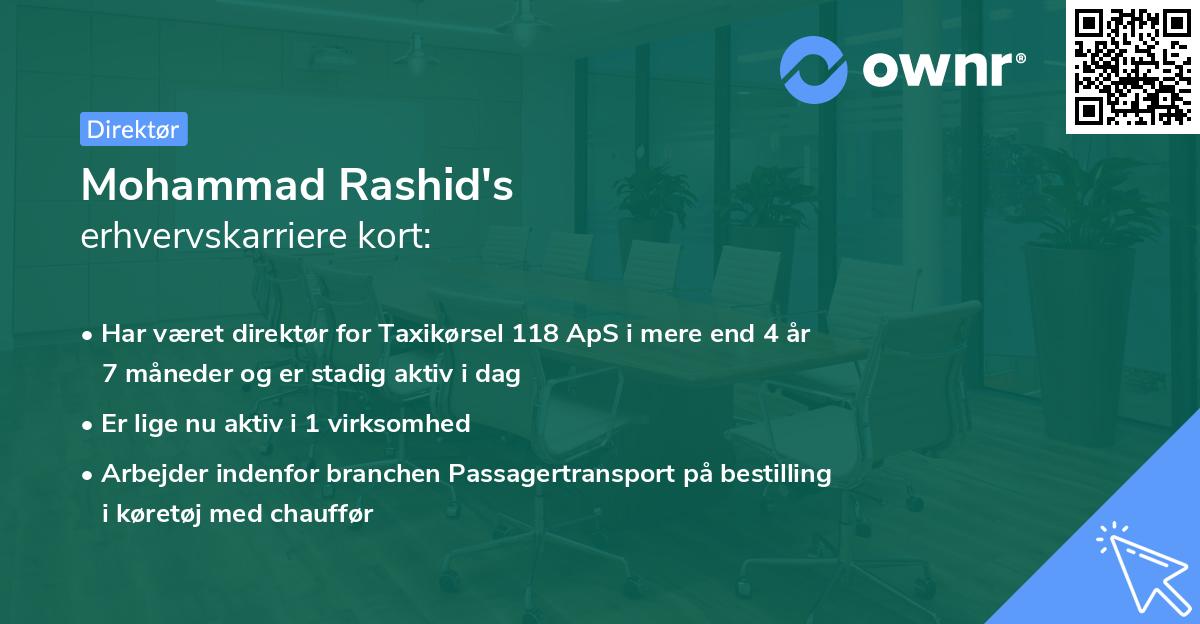 ownr®

Direktør

Mohammad Rashid's

erhvervskarriere kort:

• Har været direktør for Taxikørsel 118 ApS i mere end 4 år 7 måneder og er stadig aktiv i dag

• Er lige nu aktiv i 1 virksomhed

• Arbejder indenfor branchen Passagertransport på bestilling i køretøj med chauffør